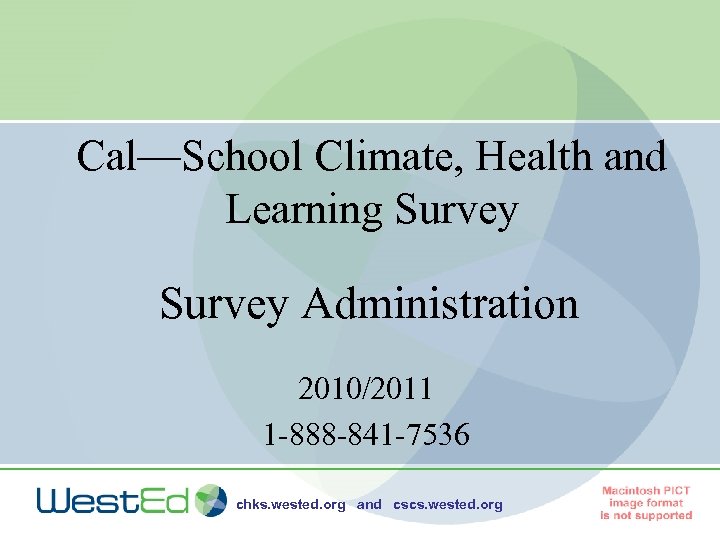 Cal—School Climate, Health and Learning Survey

Survey Administration

2010/2011
1-888-841-7536

WestEd chks.wested.org and cscs.wested.org

Macintosh PICT image format is not supported